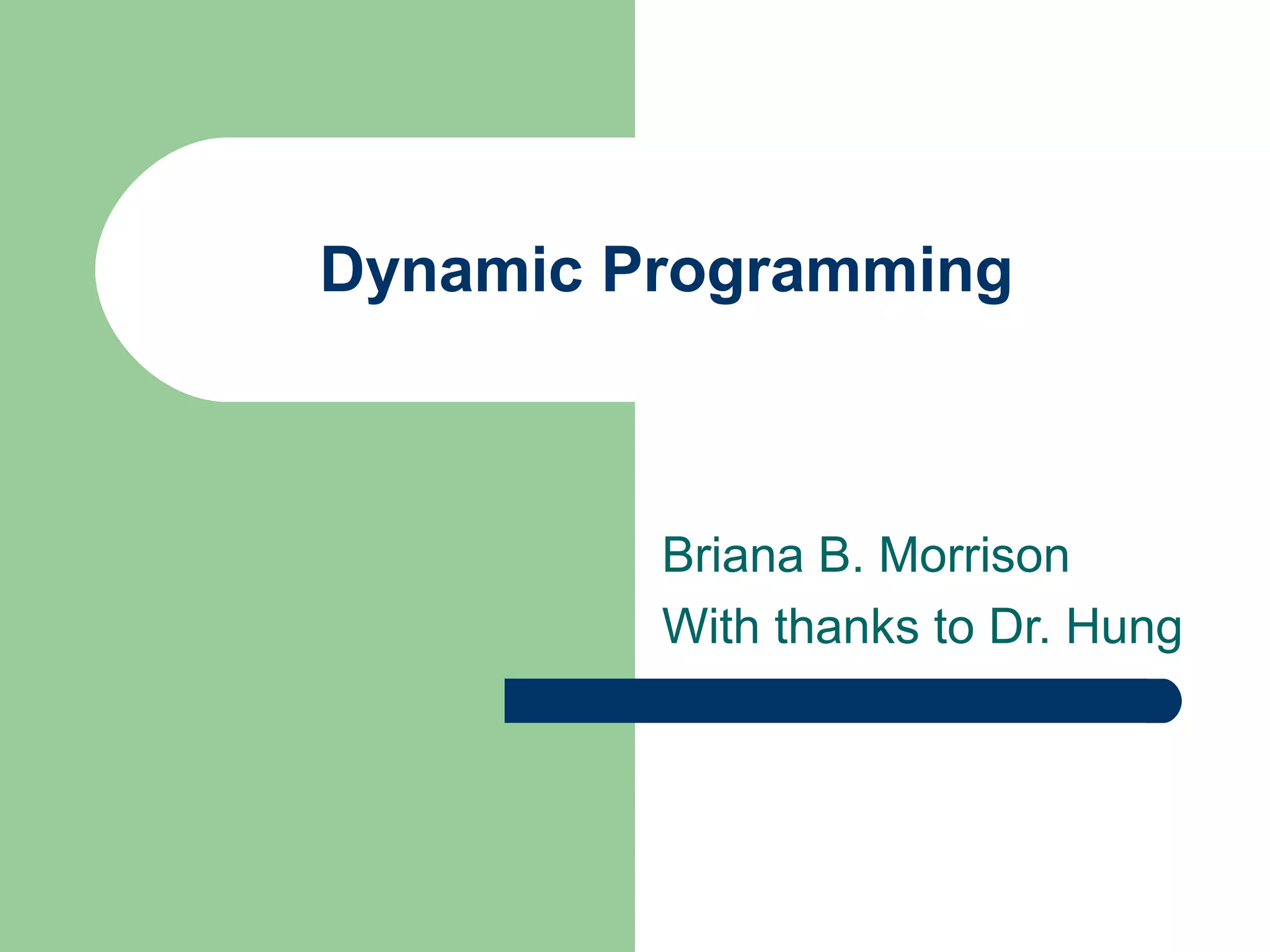 Dynamic Programming

Briana B. Morrison
With thanks to Dr. Hung